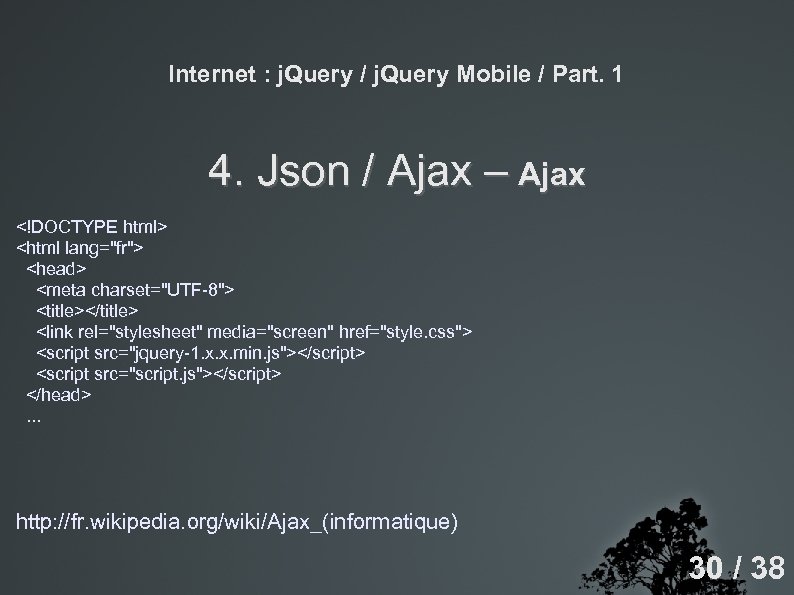 Internet : jQuery / jQuery Mobile / Part. 1

4. Json / Ajax – Ajax

<!DOCTYPE html>
<html lang="fr">
<head>
<meta charset="UTF-8">
<title></title>
<link rel="stylesheet" media="screen" href="style.css">
<script src="jquery-1.x.x.min.js"></script>
<script src="script.js"></script>
</head>
...

http://fr.wikipedia.org/wiki/Ajax_(informatique)

30 / 38